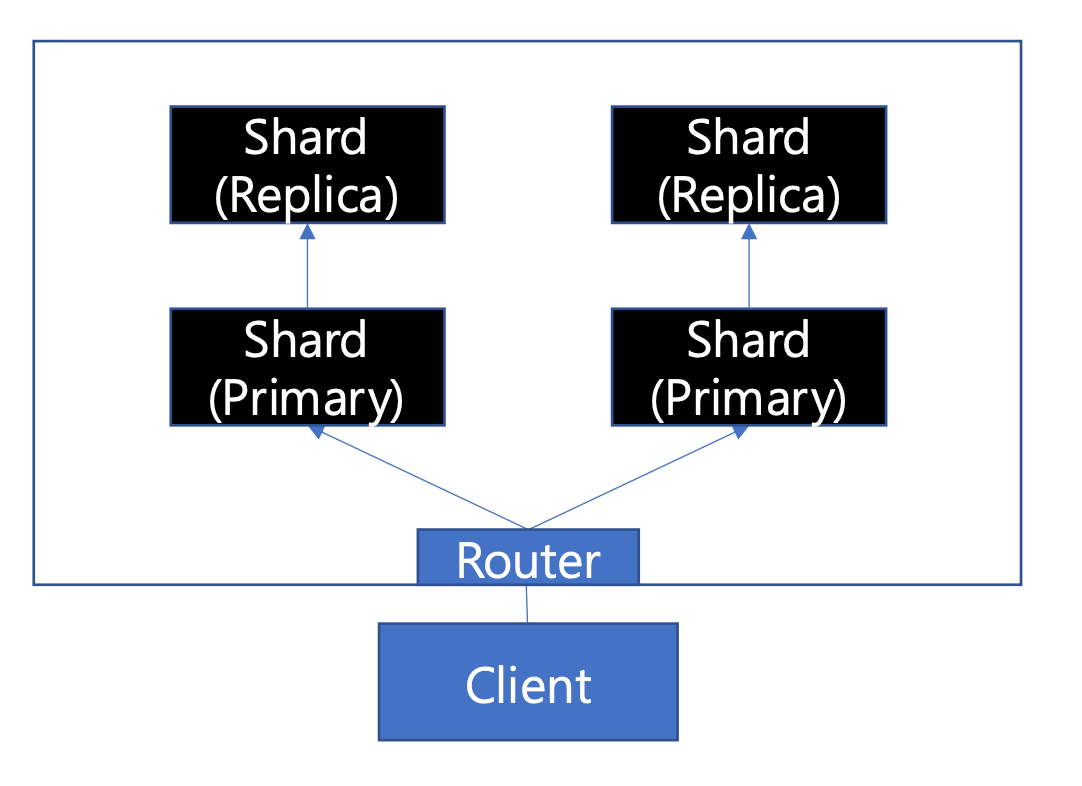 Shard (Replica)

Shard (Replica)

Shard (Primary)

Shard (Primary)

Router

Client